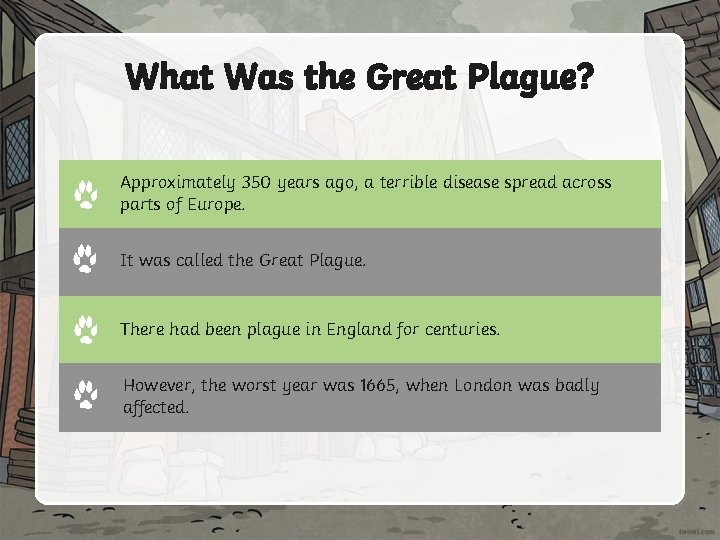 What Was the Great Plague?

Approximately 350 years ago, a terrible disease spread across parts of Europe.

It was called the Great Plague.

There had been plague in England for centuries.

However, the worst year was 1665, when London was badly affected.

twinkl.com